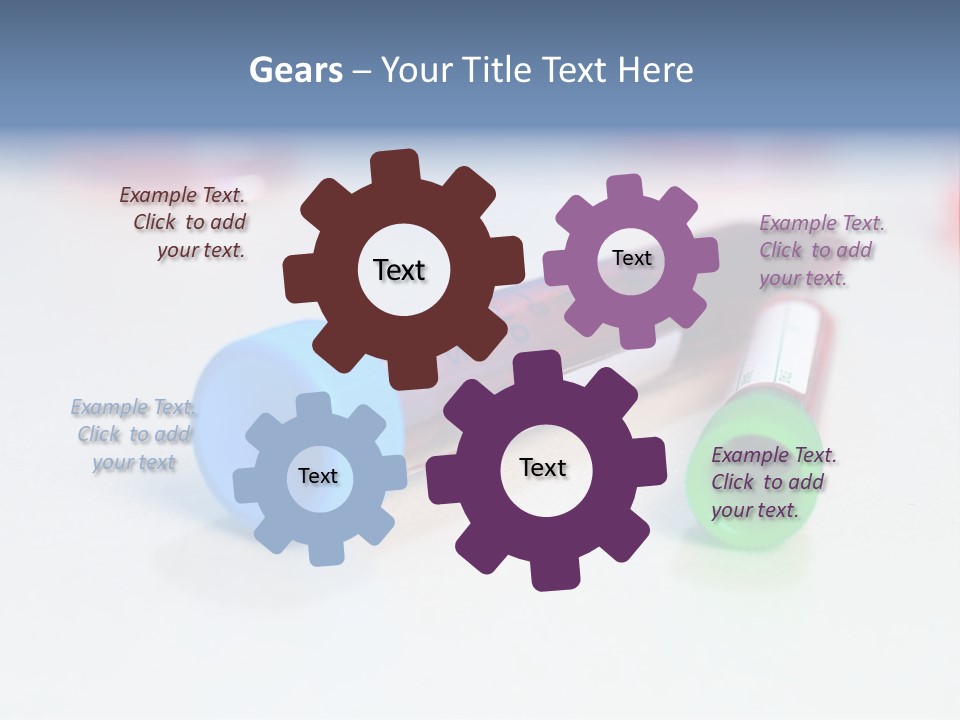 Gears – Your Title Text Here

Example Text. Click to add your text.

Text

Text

Example Text. Click to add your text.

Example Text. Click to add your text

Text

Text

Example Text. Click to add your text.